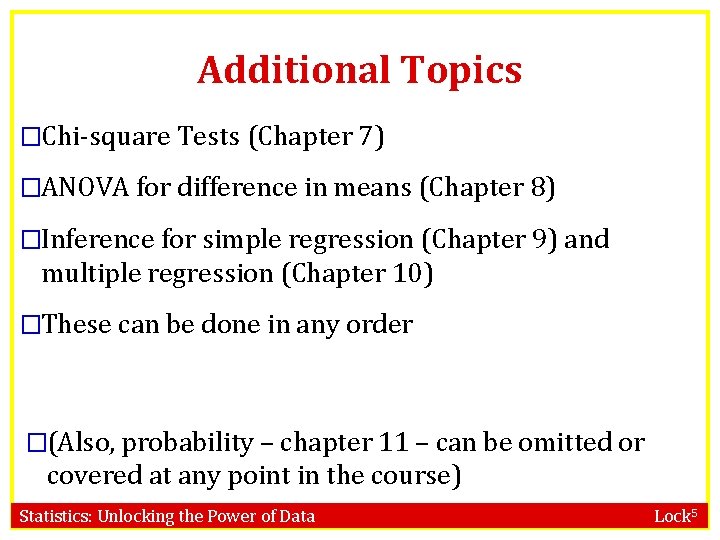 Additional Topics

□Chi-square Tests (Chapter 7)

□ANOVA for difference in means (Chapter 8)

□Inference for simple regression (Chapter 9) and multiple regression (Chapter 10)

□These can be done in any order

□(Also, probability – chapter 11 – can be omitted or covered at any point in the course)

Statistics: Unlocking the Power of Data

Lock$^5$